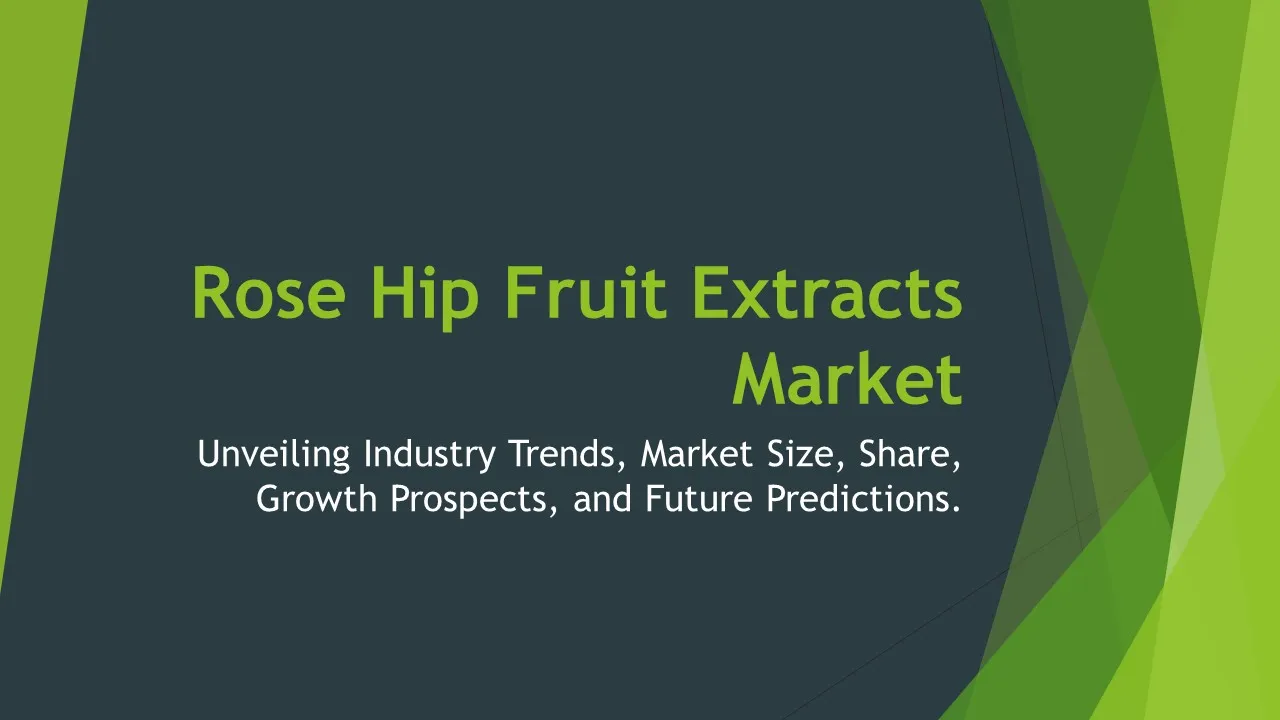 Rose Hip Fruit Extracts Market

Unveiling Industry Trends, Market Size, Share, Growth Prospects, and Future Predictions.